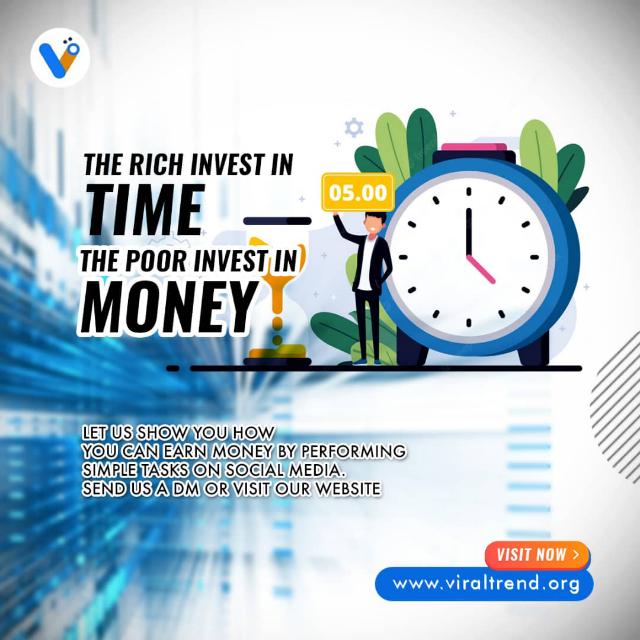 THE RICH INVEST IN
TIME
THE POOR INVEST IN
MONEY

05.00

LET US SHOW YOU HOW
YOU CAN EARN MONEY BY PERFORMING
SIMPLE TASKS ON SOCIAL MEDIA.
SEND US A DM OR VISIT OUR WEBSITE

VISIT NOW >
www.viraltrend.org